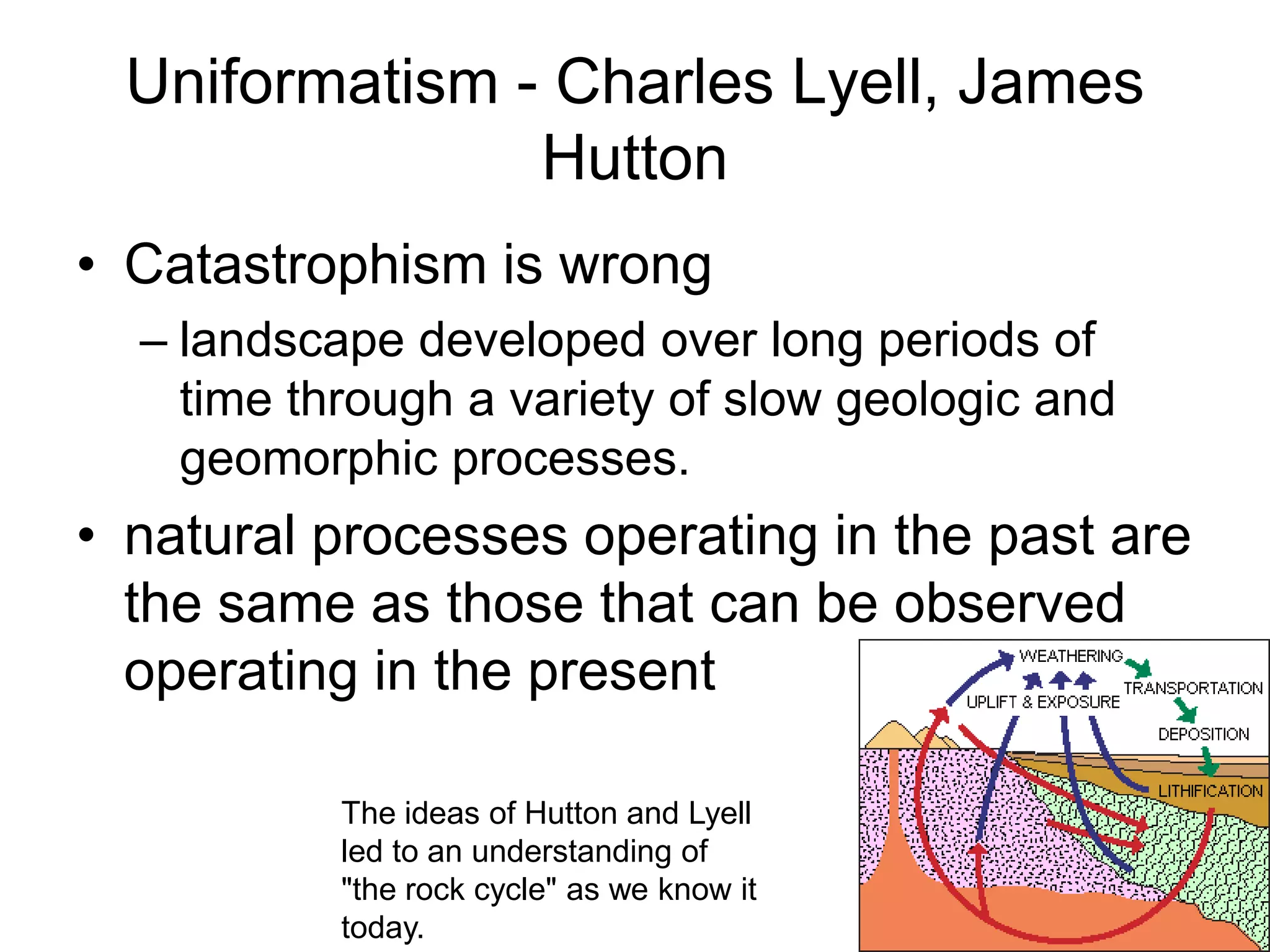 Uniformatism - Charles Lyell, James Hutton

• Catastrophism is wrong

– landscape developed over long periods of time through a variety of slow geologic and geomorphic processes.

• natural processes operating in the past are the same as those that can be observed operating in the present

The ideas of Hutton and Lyell led to an understanding of "the rock cycle" as we know it today.

WEATHERING
TRANSPORTATION
UPLIFT & EXPOSURE
DEPOSITION
LITHIFICATION